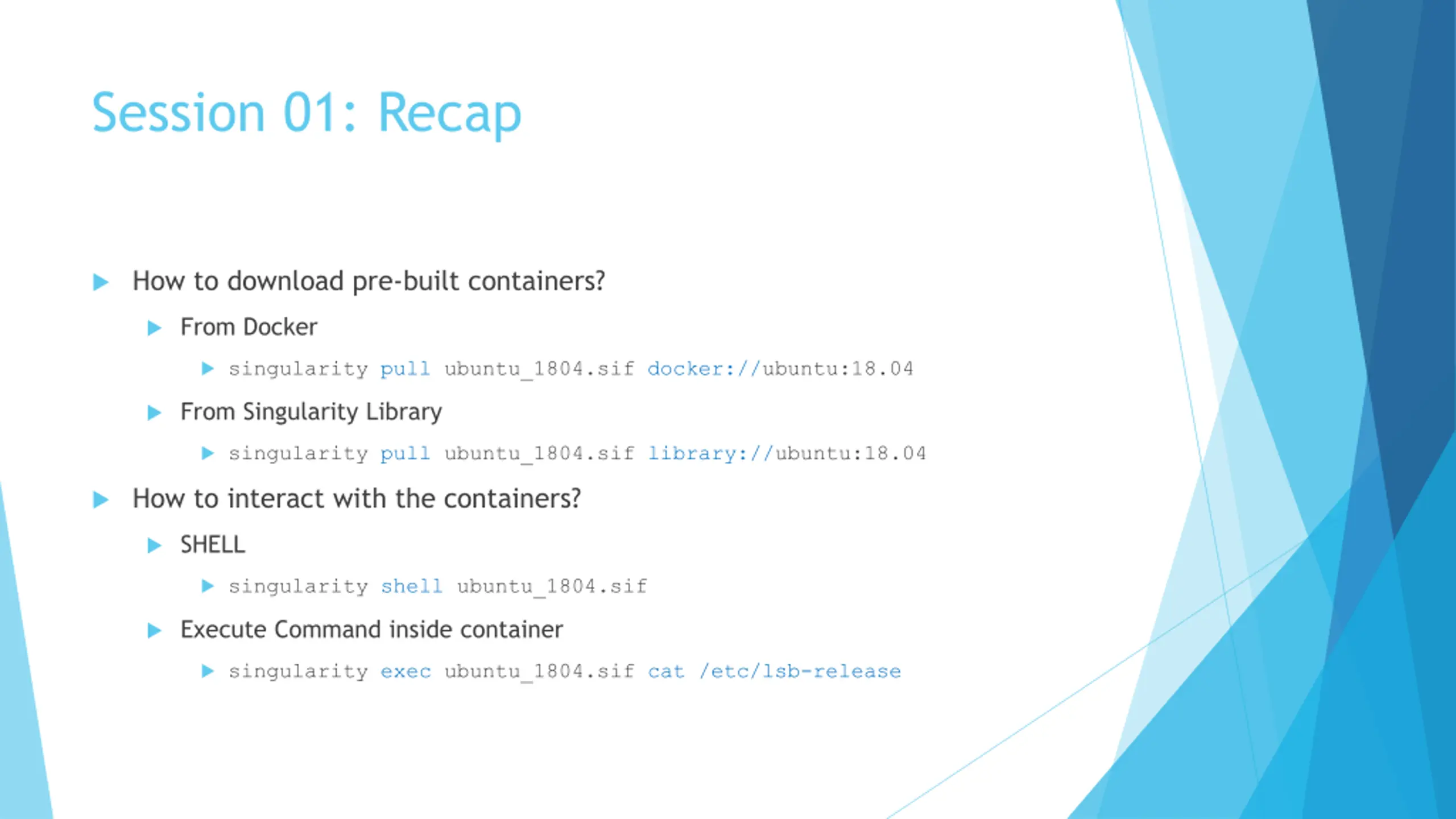 Session 01: Recap

How to download pre-built containers?

From Docker

singularity pull ubuntu_1804.sif docker://ubuntu:18.04

From Singularity Library

singularity pull ubuntu_1804.sif library://ubuntu:18.04

How to interact with the containers?

SHELL

singularity shell ubuntu_1804.sif

Execute Command inside container

singularity exec ubuntu_1804.sif cat /etc/lsb-release